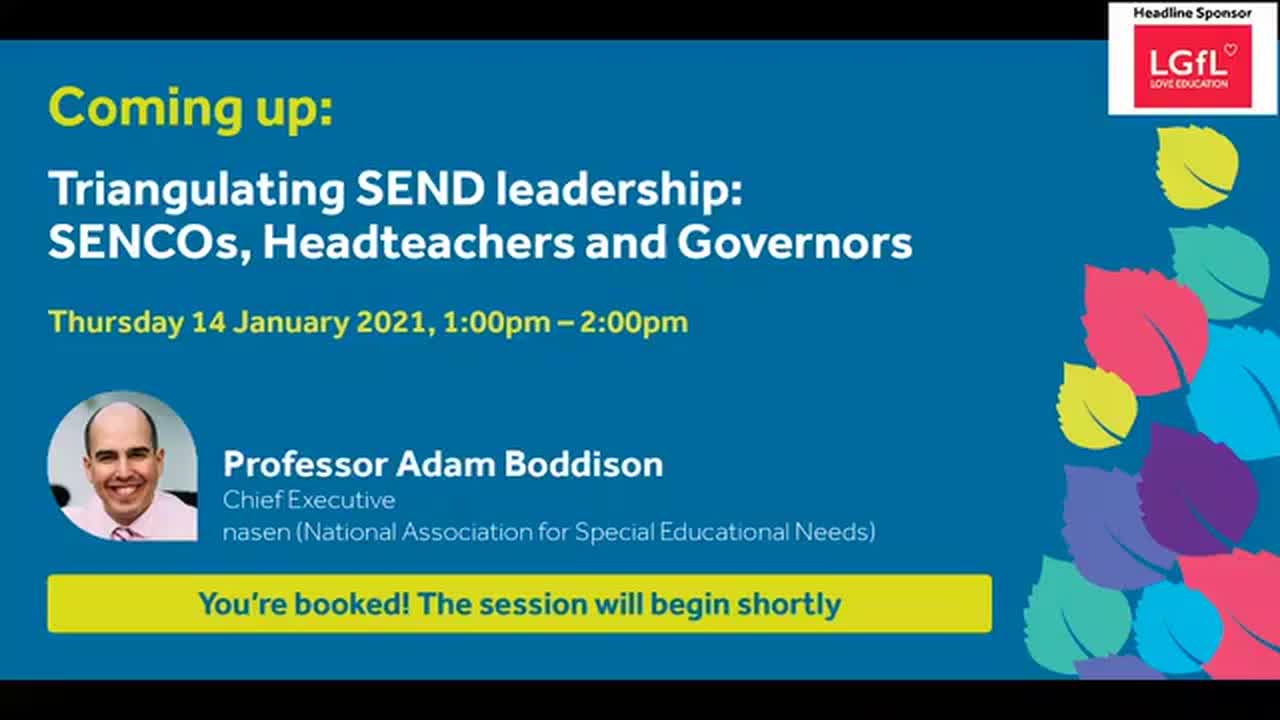 Headline Sponsor

LGfL
LOVE EDUCATION

Coming up:

Triangulating SEND leadership: SENCOs, Headteachers and Governors

Thursday 14 January 2021, 1:00pm – 2:00pm

Professor Adam Boddison
Chief Executive
nasen (National Association for Special Educational Needs)

You're booked! The session will begin shortly